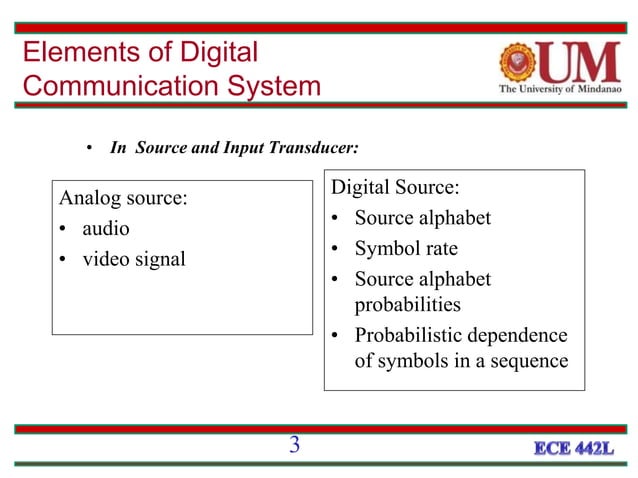 Elements of Digital Communication System

UM
The University of Mindanao

• In Source and Input Transducer:

Analog source:
• audio
• video signal

Digital Source:
• Source alphabet
• Symbol rate
• Source alphabet probabilities
• Probabilistic dependence of symbols in a sequence

3

ECE 442L